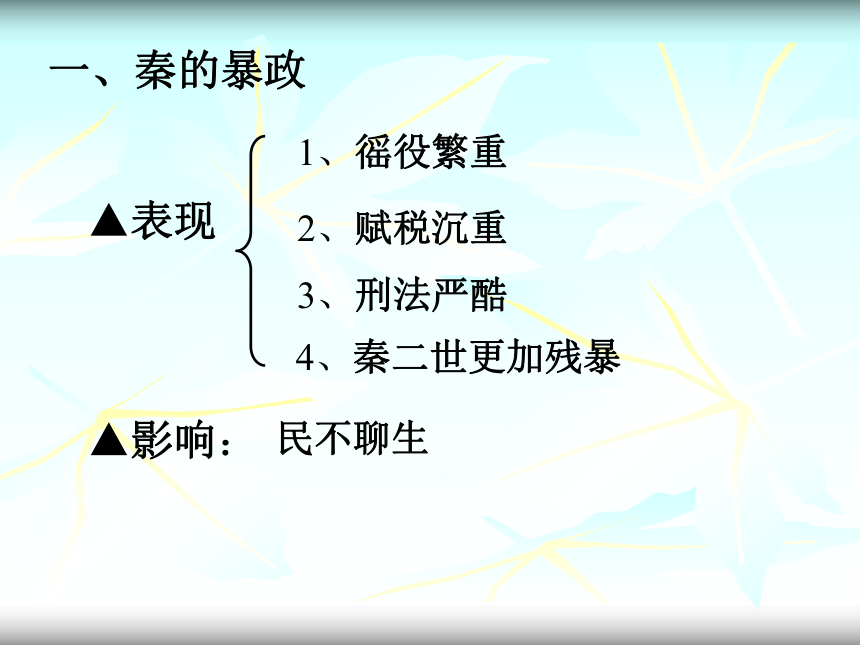 一、秦的暴政

▲表现

1、徭役繁重

2、赋税沉重

3、刑法严酷

4、秦二世更加残暴

▲影响： 民不聊生